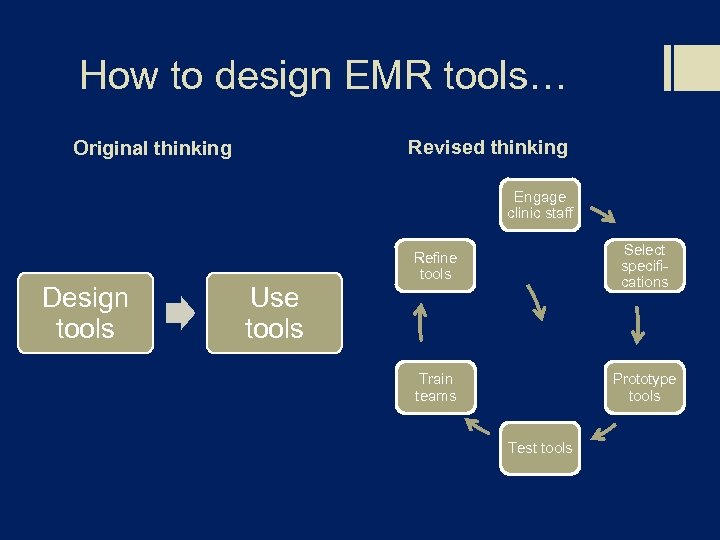 How to design EMR tools…

Original thinking

Design tools

Use tools

Revised thinking

Engage clinic staff

Select specifications

Prototype tools

Test tools

Train teams

Refine tools